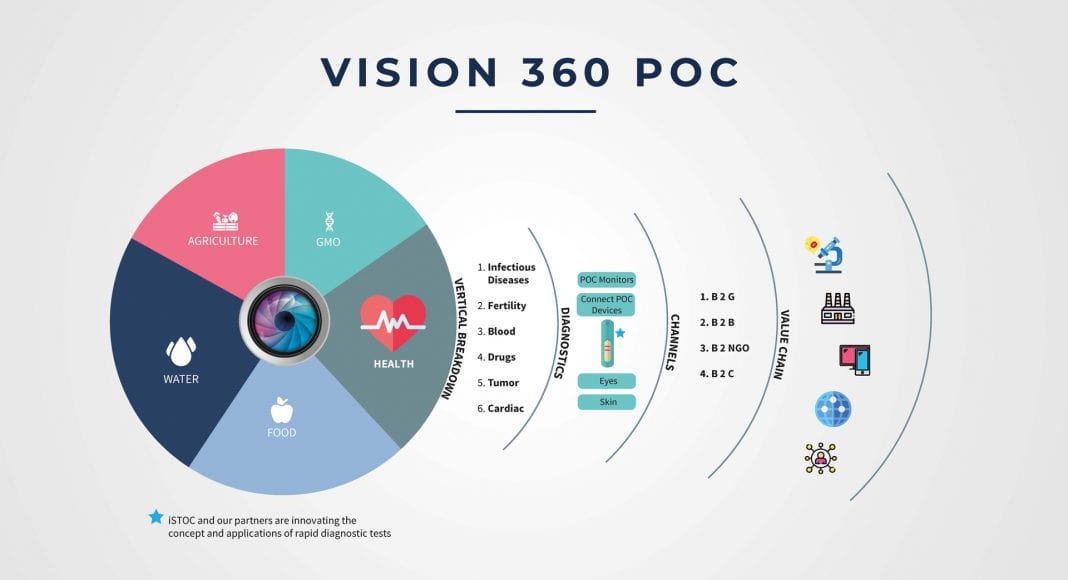 VISION 360 POC

AGRICULTURE

GMO

HEALTH

FOOD

WATER

VERTICAL BREAKDOWN

1. Infectious Diseases
2. Fertility
3. Blood
4. Drugs
5. Tumor
6. Cardiac

DIAGNOSTICS

POC Monitors
Connect POC Devices
Eyes
Skin

CHANNELS

1. B 2 G
2. B 2 B
3. B 2 NGO
4. B 2 C

VALUE CHAIN

iSTOC and our partners are innovating the concept and applications of rapid diagnostic tests